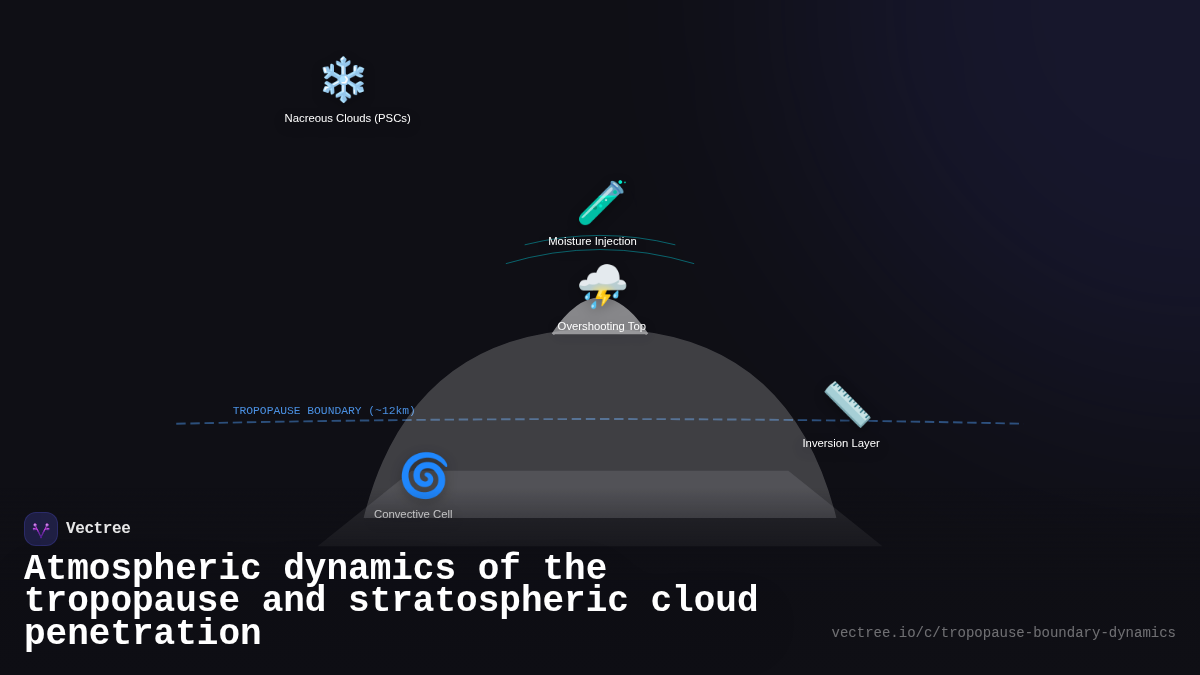 Nacreous Clouds (PSCs)

Moisture Injection

Overshooting Top

TROPOPAUSE BOUNDARY (~12km)

Inversion Layer

Convective Cell

Vectree

Atmospheric dynamics of the tropopause and stratospheric cloud penetration

vectree.io/c/tropopause-boundary-dynamics